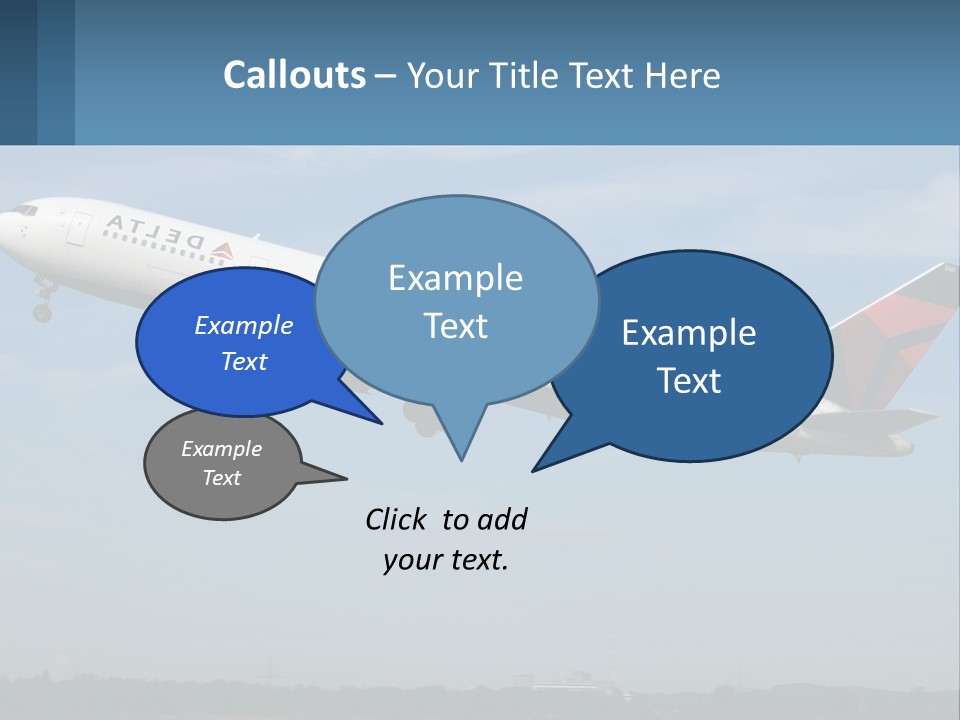 Callouts – Your Title Text Here

DELTA

Example Text

Example Text

Example Text

Example Text

Click to add your text.